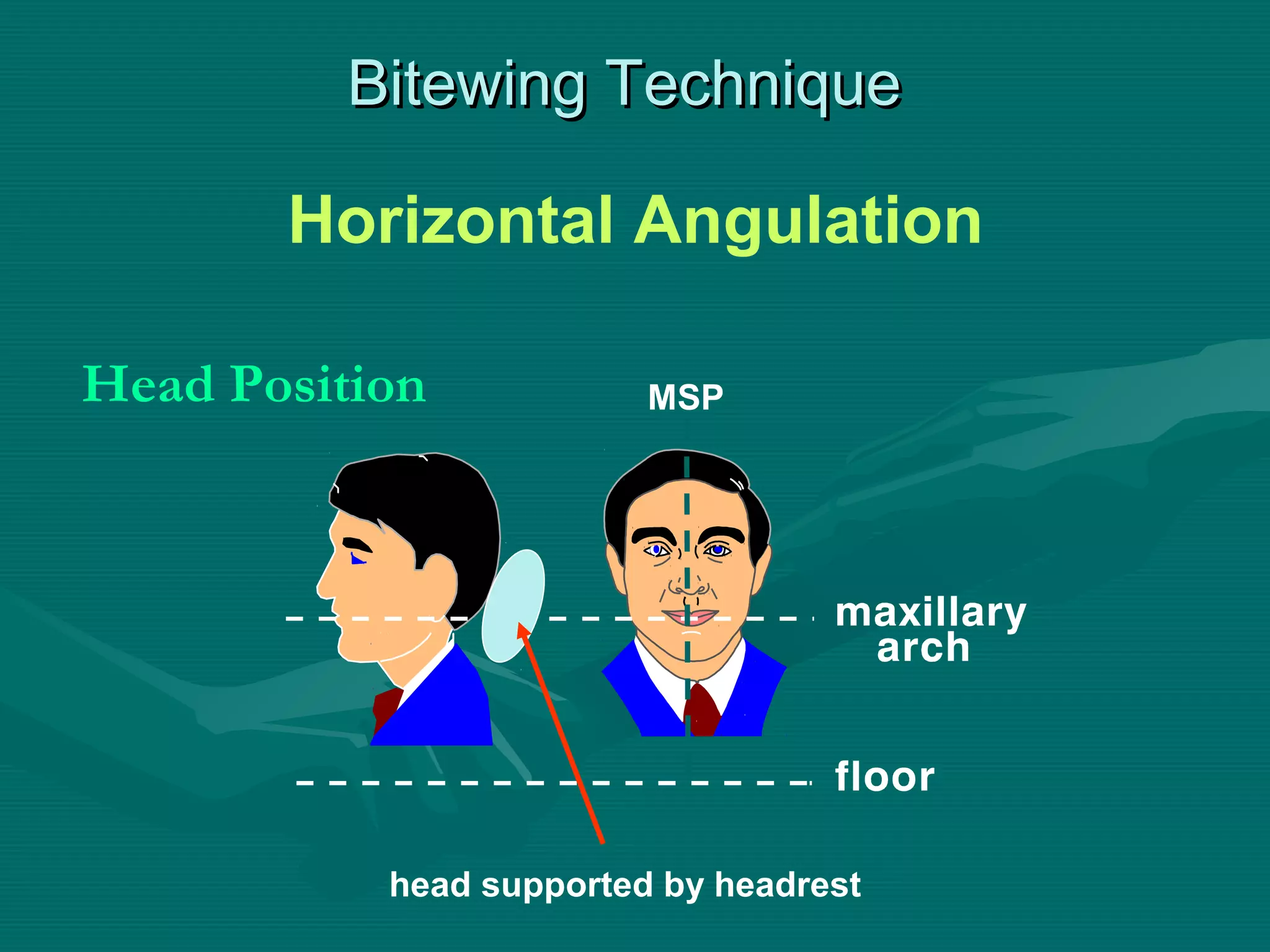 Bitewing Technique

Horizontal Angulation

Head Position

MSP

maxillary arch

floor

head supported by headrest